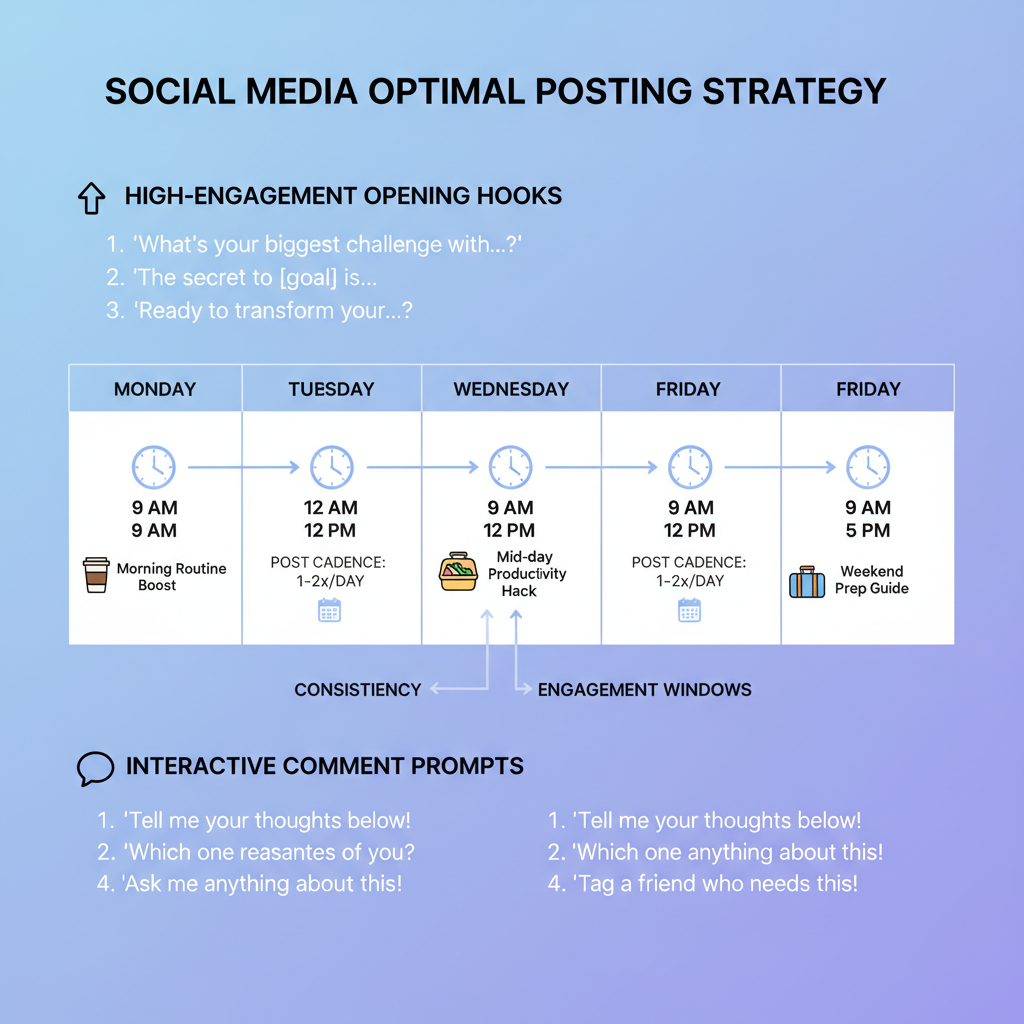 SOCIAL MEDIA OPTIMAL POSTING STRATEGY

HIGH-ENGAGEMENT OPENING HOOKS

1. 'What's your biggest challenge with...?'
2. 'The secret to [goal] is...
3. 'Ready to transform your...?

| MONDAY | TUESDAY | WEDNESDAY | FRIDAY | FRIDAY |
|---|---|---|---|---|
| 9 AM 9 AM Morning Routine Boost | 12 AM 12 PM POST CADENCE: 1-2x/DAY | 9 AM 12 PM Mid-day Productivity Hack | 9 AM 12 PM POST CADENCE: 1-2x/DAY | 9 AM 5 PM Weekend Prep Guide |

CONSISTENCY
ENGAGEMENT WINDOWS

INTERACTIVE COMMENT PROMPTS

1. 'Tell me your thoughts below!
2. 'Which one reasantes of you?
4. 'Ask me anything about this!

1. 'Tell me your thoughts below!
2. 'Which one anything about this!
4. 'Tag a friend who needs this!